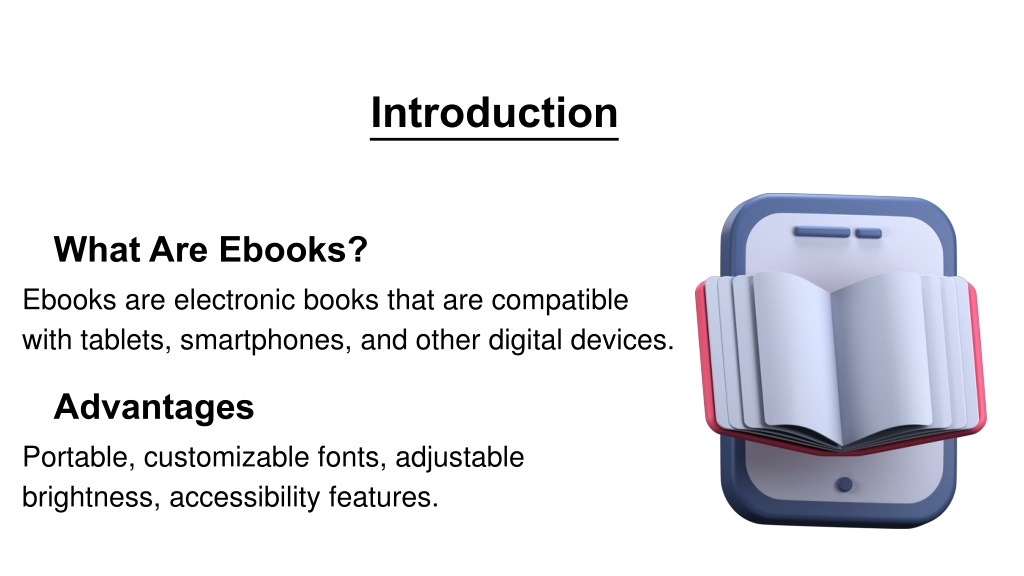 Introduction

What Are Ebooks?

Ebooks are electronic books that are compatible with tablets, smartphones, and other digital devices.

Advantages

Portable, customizable fonts, adjustable brightness, accessibility features.